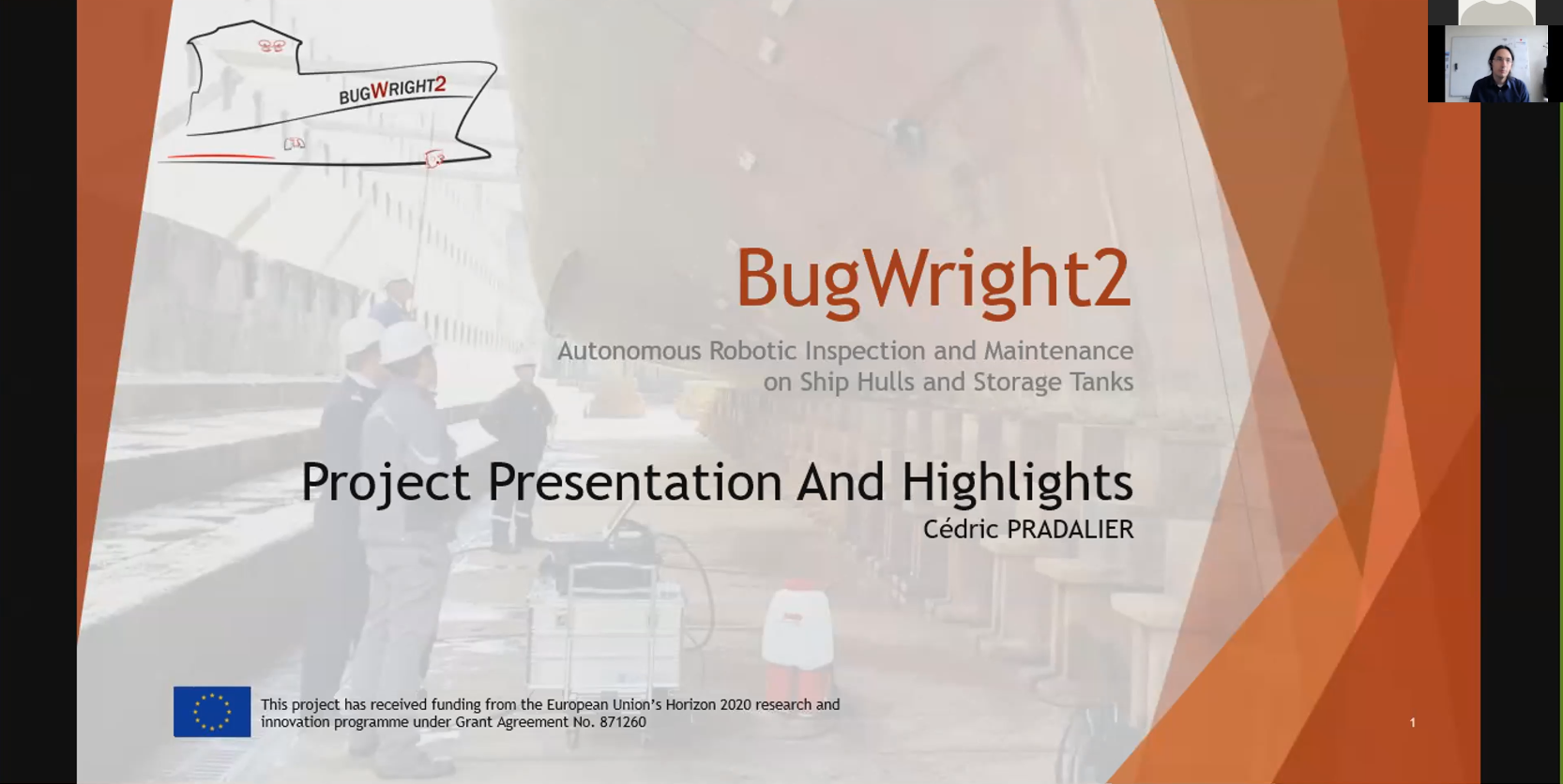 BUGWRIGHT2

BugWright2

Autonomous Robotic Inspection and Maintenance on Ship Hulls and Storage Tanks

Project Presentation And Highlights

Cédric PRADALIER

This project has received funding from the European Union's Horizon 2020 research and innovation programme under Grant Agreement No. 871260

1